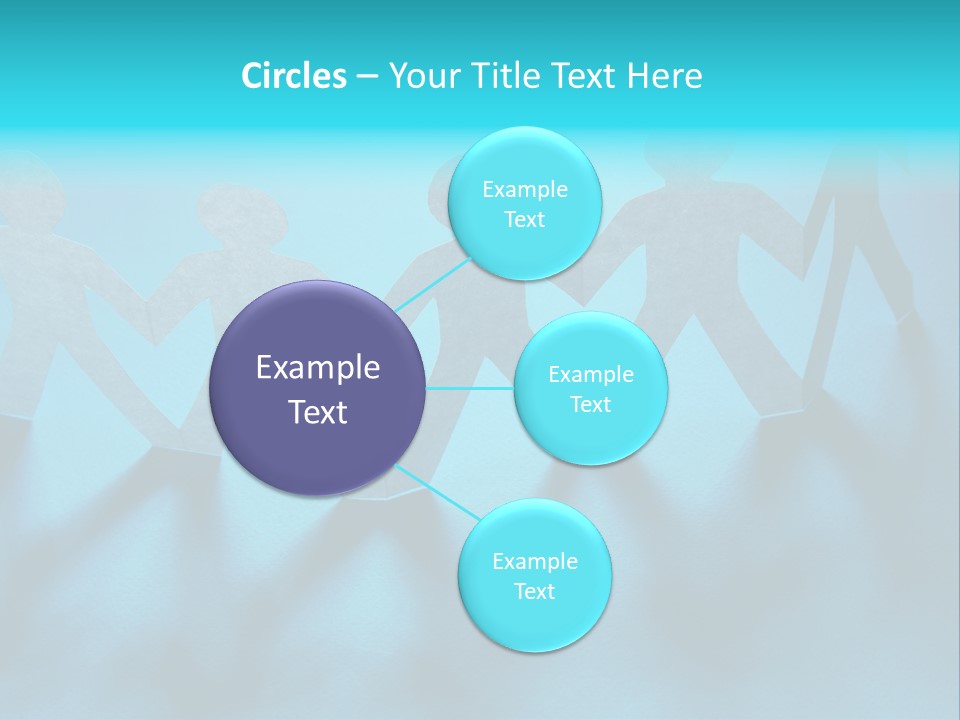 Circles – Your Title Text Here

Example Text

Example Text

Example Text

Example Text